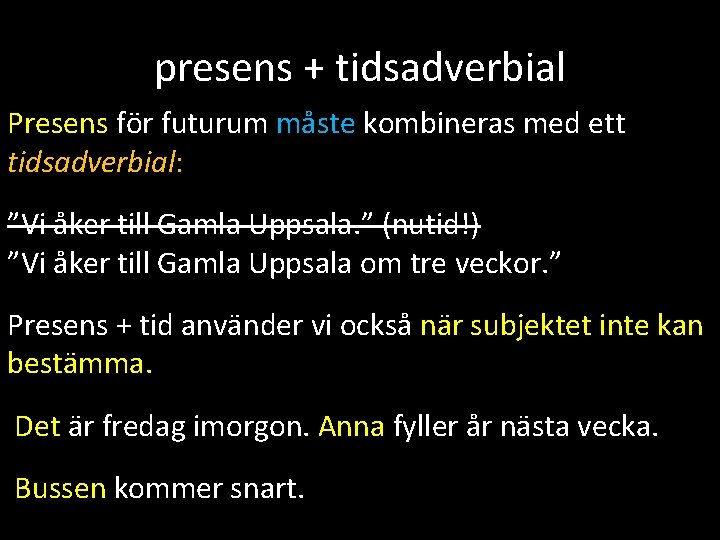 presens + tidsadverbial

Presens för futurum måste kombineras med ett tidsadverbial:

~~”Vi åker till Gamla Uppsala.” (nutid!)~~
”Vi åker till Gamla Uppsala om tre veckor.”

Presens + tid använder vi också när subjektet inte kan bestämma.

Det är fredag imorgon. Anna fyller år nästa vecka.

Bussen kommer snart.